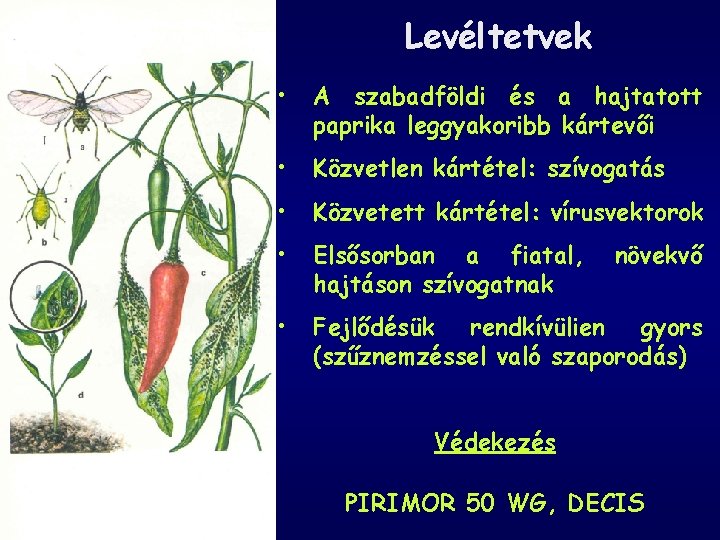 a

b

c

d

Levéltetvek

• A szabadföldi és a hajtatott paprika leggyakoribb kártevői

• Közvetlen kártétel: szívogatás

• Közvetett kártétel: vírusvektorok

• Elsősorban a fiatal, növekvő hajtáson szívogatnak

• Fejlődésük rendkívülien gyors (szűznemzéssel való szaporodás)

Védekezés

PIRIMOR 50 WG, DECIS